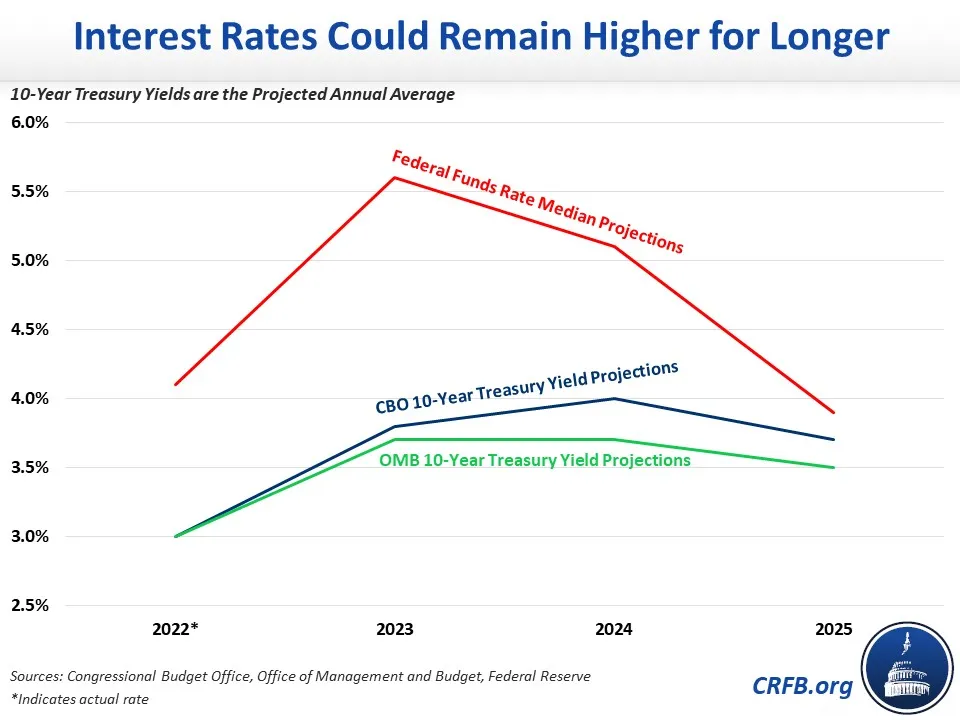 Interest Rates Could Remain Higher for Longer

10-Year Treasury Yields are the Projected Annual Average

6.0%
5.5%
5.0%
4.5%
4.0%
3.5%
3.0%
2.5%

Federal Funds Rate Median Projections

CBO 10-Year Treasury Yield Projections

OMB 10-Year Treasury Yield Projections

2022*
2023
2024
2025

Sources: Congressional Budget Office, Office of Management and Budget, Federal Reserve
*Indicates actual rate

CRFB.org